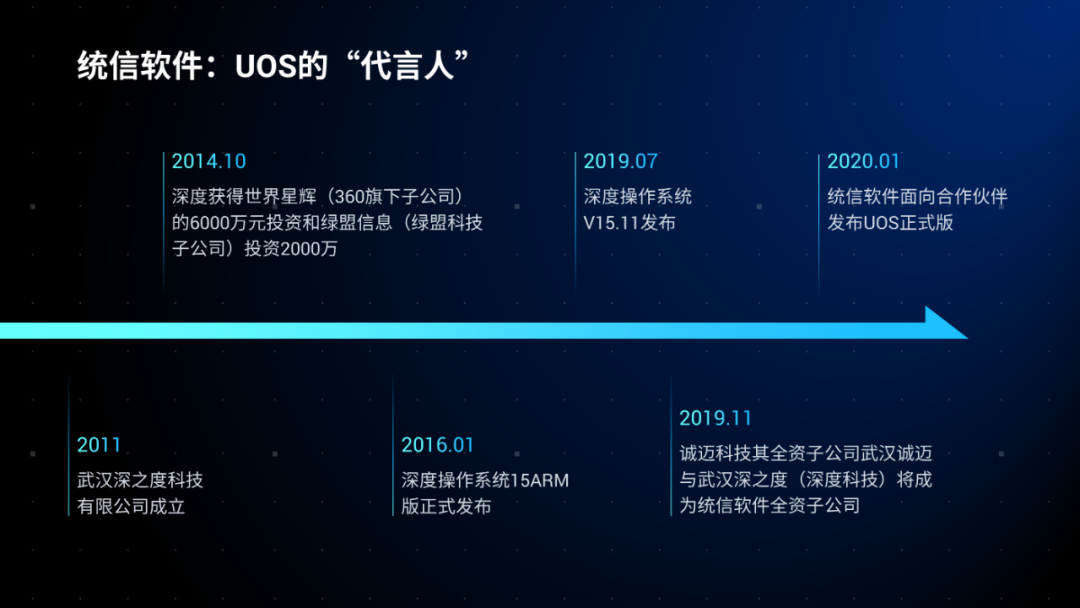 统信软件：UOS的“代言人”

2014.10
深度获得世界星辉（360旗下子公司）的6000万元投资和绿盟信息（绿盟科技子公司）投资2000万

2019.07
深度操作系统V15.11发布

2020.01
统信软件面向合作伙伴发布UOS正式版

2011
武汉深之度科技有限公司成立

2016.01
深度操作系统15ARM版正式发布

2019.11
诚迈科技其全资子公司武汉诚迈与武汉深之度（深度科技）将成为统信软件全资子公司